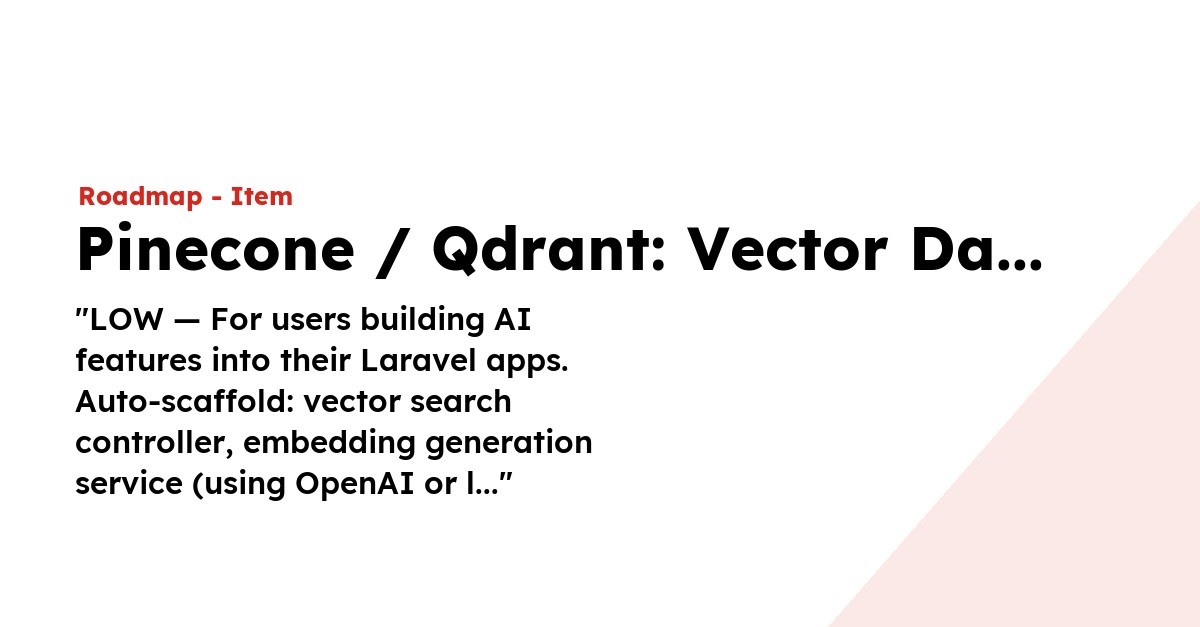 Roadmap - Item

Pinecone / Qdrant: Vector Da...

"LOW — For users building AI features into their Laravel apps. Auto-scaffold: vector search controller, embedding generation service (using OpenAI or l..."